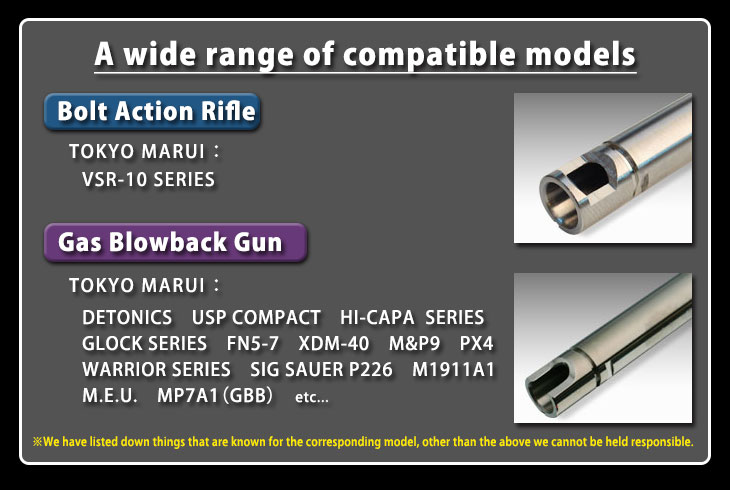 A wide range of compatible models

Bolt Action Rifle

TOKYO MARUI：
VSR-10 SERIES

Gas Blowback Gun

TOKYO MARUI：
DETONICS USP COMPACT HI-CAPA SERIES
GLOCK SERIES FN5-7 XDM-40 M&P9 PX4
WARRIOR SERIES SIG SAUER P226 M1911A1
M.E.U. MP7A1（GBB） etc...

※We have listed down things that are known for the corresponding model, other than the above we cannot be held responsible.